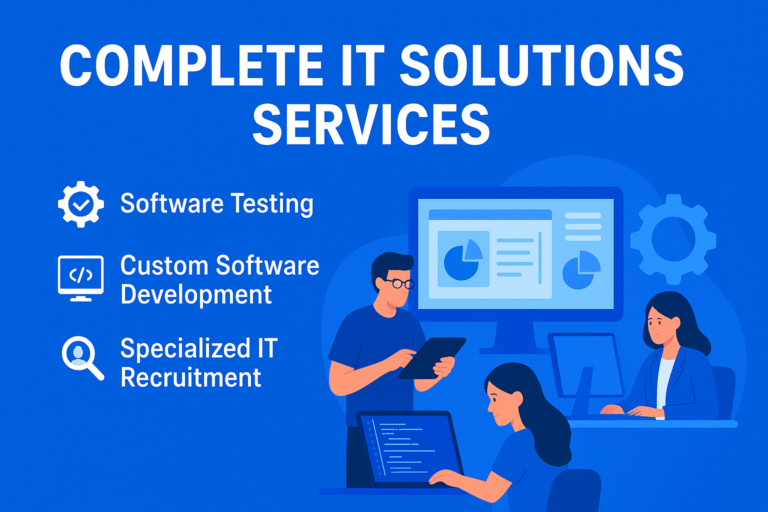 COMPLETE IT SOLUTIONS SERVICES

Software Testing

</>

Custom Software Development

Specialized IT Recruitment